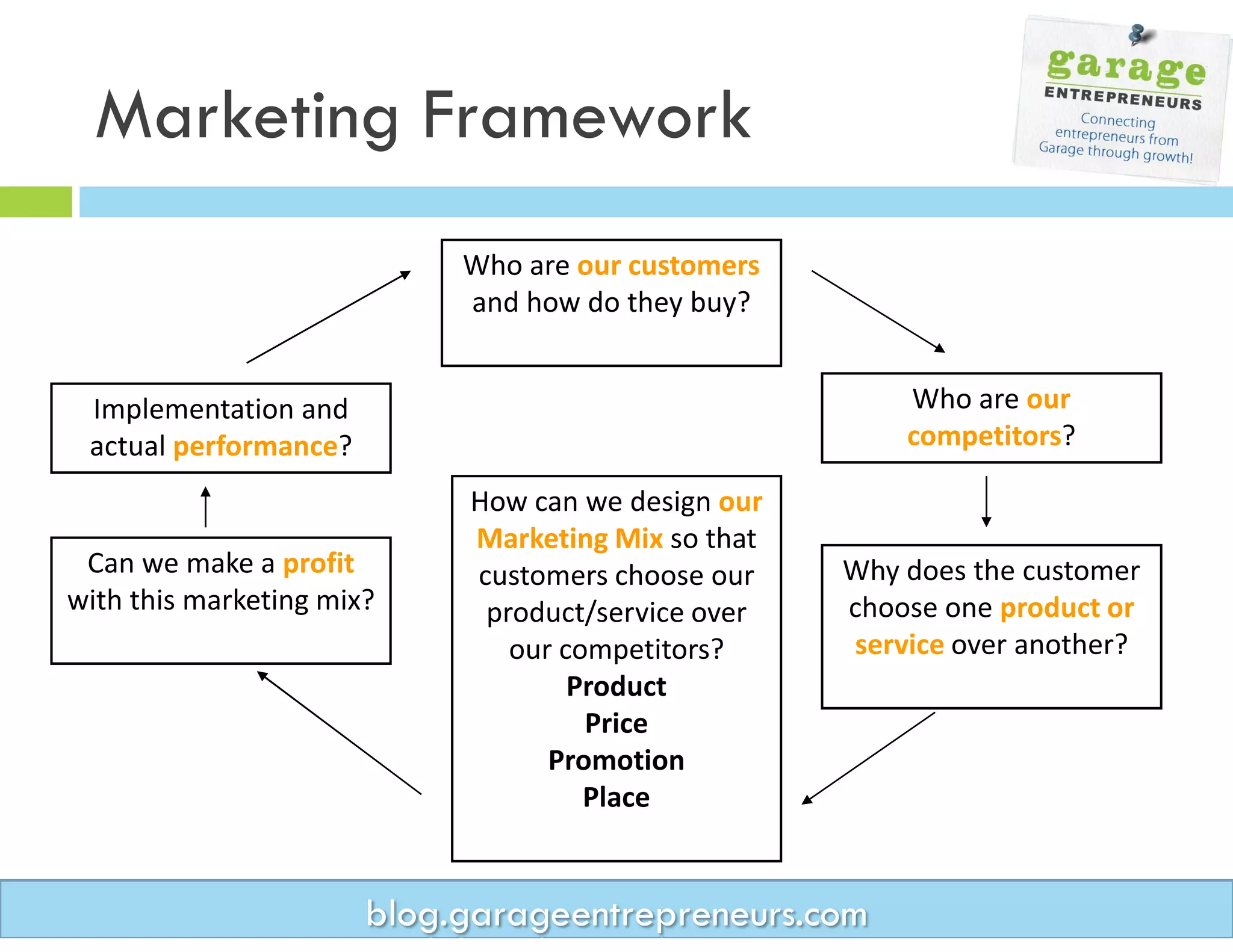 Marketing Framework

garage
ENTREPRENEURS
Connecting entrepreneurs from Garage through growth!

Who are our customers and how do they buy?

Who are our competitors?

Why does the customer choose one product or service over another?

How can we design our Marketing Mix so that customers choose our product/service over our competitors?
Product
Price
Promotion
Place

Can we make a profit with this marketing mix?

Implementation and actual performance?

blog.garageentrepreneurs.com